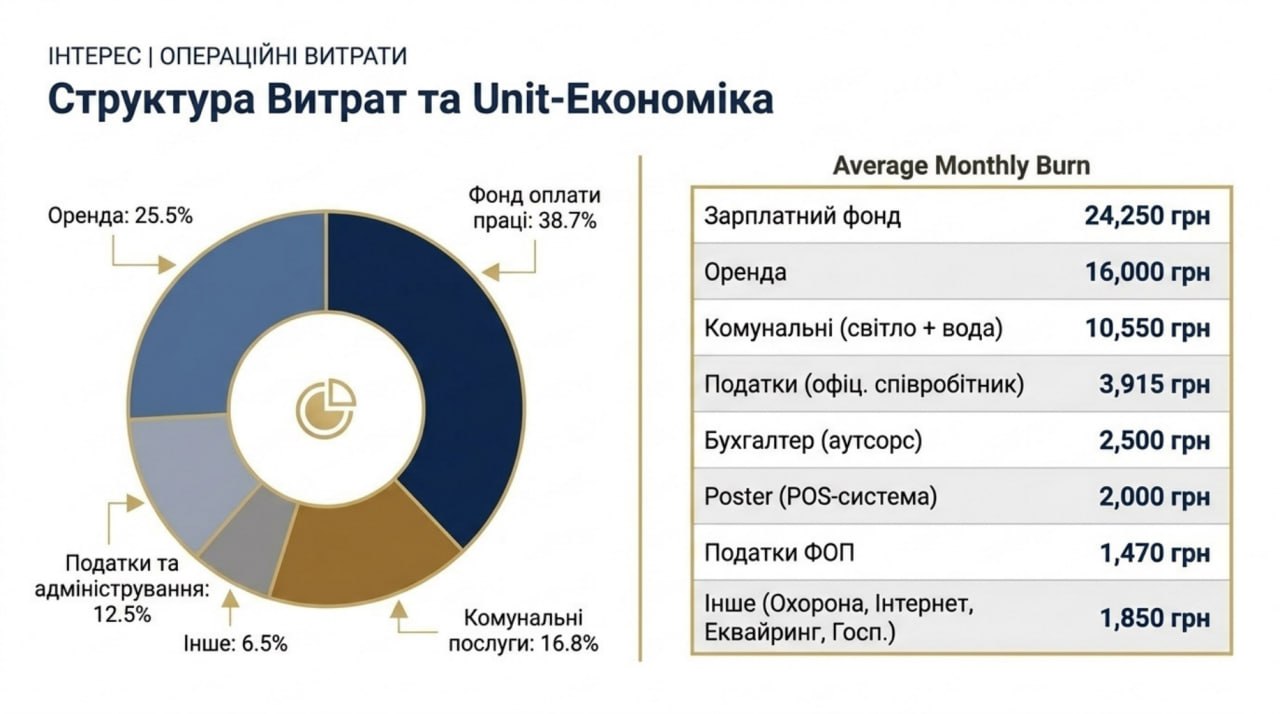 ІНТЕРЕС | ОПЕРАЦІЙНІ ВИТРАТИ

Структура Витрат та Unit-Економіка

Оренда: 25.5%

Фонд оплати праці: 38.7%

Податки та адміністрування: 12.5%

Інше: 6.5%

Комунальні послуги: 16.8%

Average Monthly Burn

| Зарплатний фонд | 24,250 грн |
|---|---|
| Оренда | 16,000 грн |
| Комунальні (світло + вода) | 10,550 грн |
| Податки (офіц. співробітник) | 3,915 грн |
| Бухгалтер (аутсорс) | 2,500 грн |
| Poster (POS-система) | 2,000 грн |
| Податки ФОП | 1,470 грн |
| Інше (Охорона, Інтернет, Еквайринг, Госп.) | 1,850 грн |